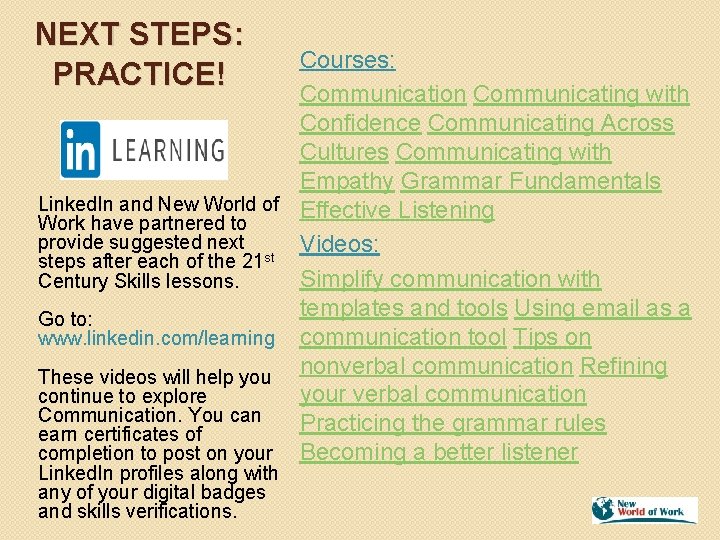 NEXT STEPS: PRACTICE!

in LEARNING

LinkedIn and New World of Work have partnered to provide suggested next steps after each of the 21$^{st}$ Century Skills lessons.

Go to: www.linkedin.com/learning

These videos will help you continue to explore Communication. You can earn certificates of completion to post on your LinkedIn profiles along with any of your digital badges and skills verifications.

Courses:

Communication Communicating with Confidence Communicating Across Cultures Communicating with Empathy Grammar Fundamentals Effective Listening

Videos:

Simplify communication with templates and tools Using email as a communication tool Tips on nonverbal communication Refining your verbal communication Practicing the grammar rules Becoming a better listener

New World of Work